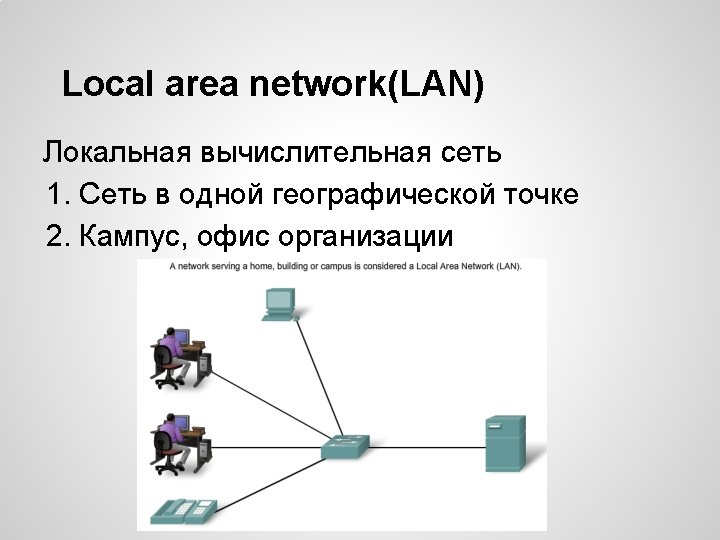 Local area network(LAN)

Локальная вычислительная сеть

1. Сеть в одной географической точке

2. Кампус, офис организации

A network serving a home, building or campus is considered a Local Area Network (LAN).